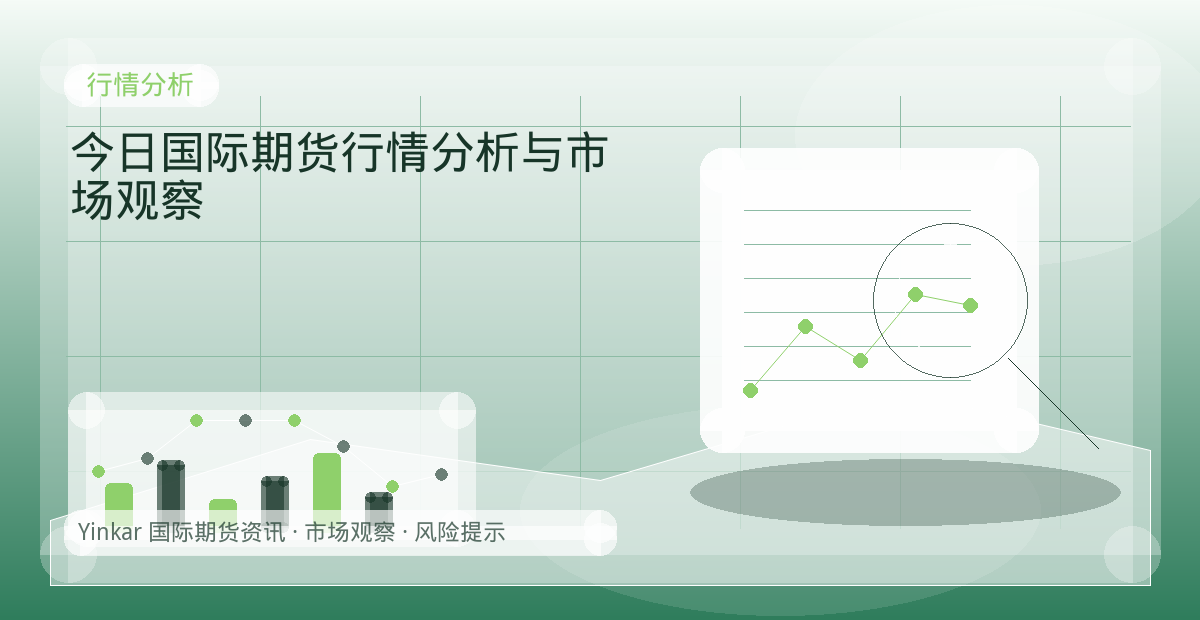 行情分析

今日国际期货行情分析与市场观察

Yinkar 国际期货资讯 · 市场观察 · 风险提示